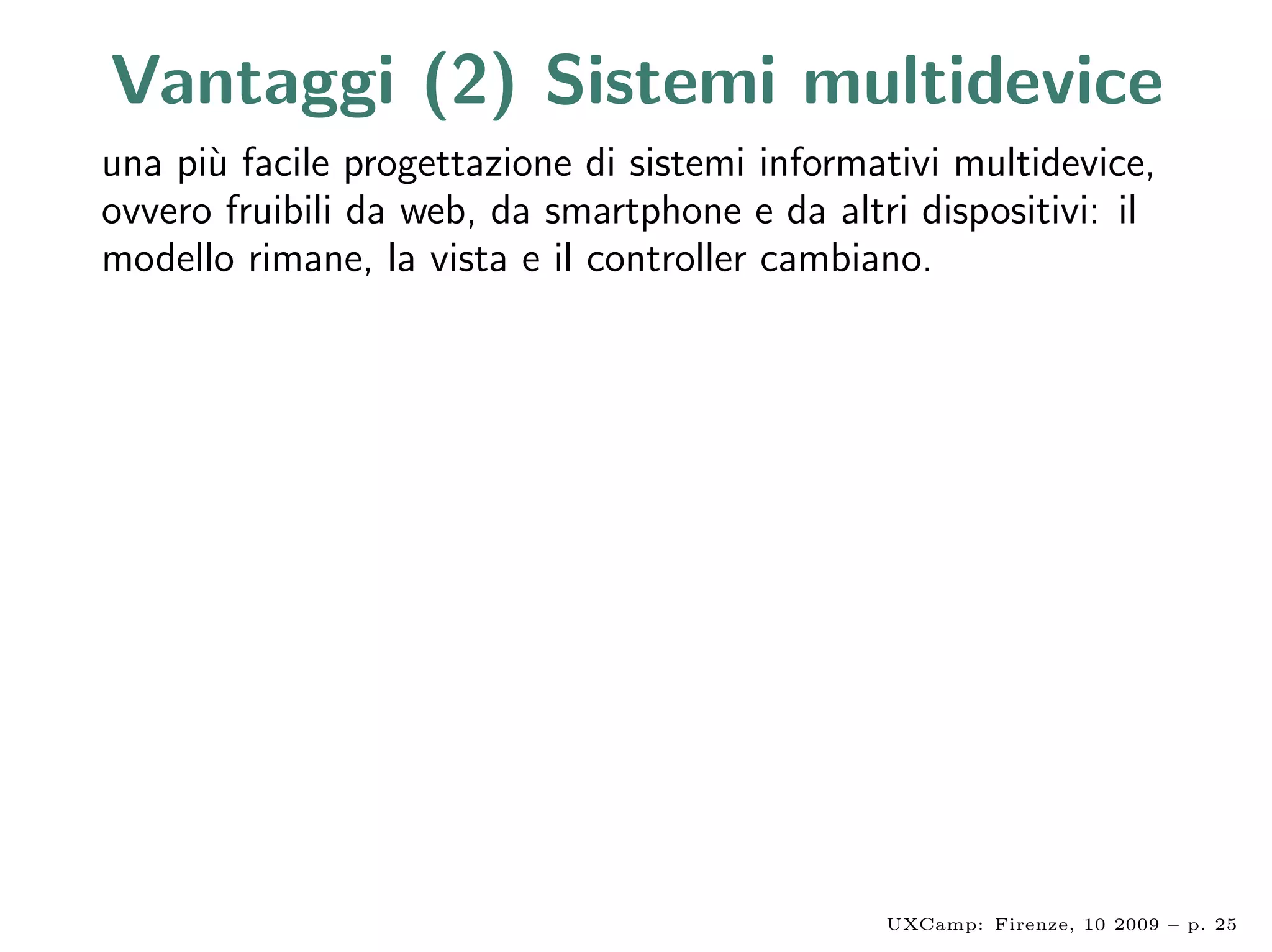 Vantaggi (2) Sistemi multidevice

una più facile progettazione di sistemi informativi multidevice, ovvero fruibili da web, da smartphone e da altri dispositivi: il modello rimane, la vista e il controller cambiano.

UXCamp: Firenze, 10 2009 – p. 25